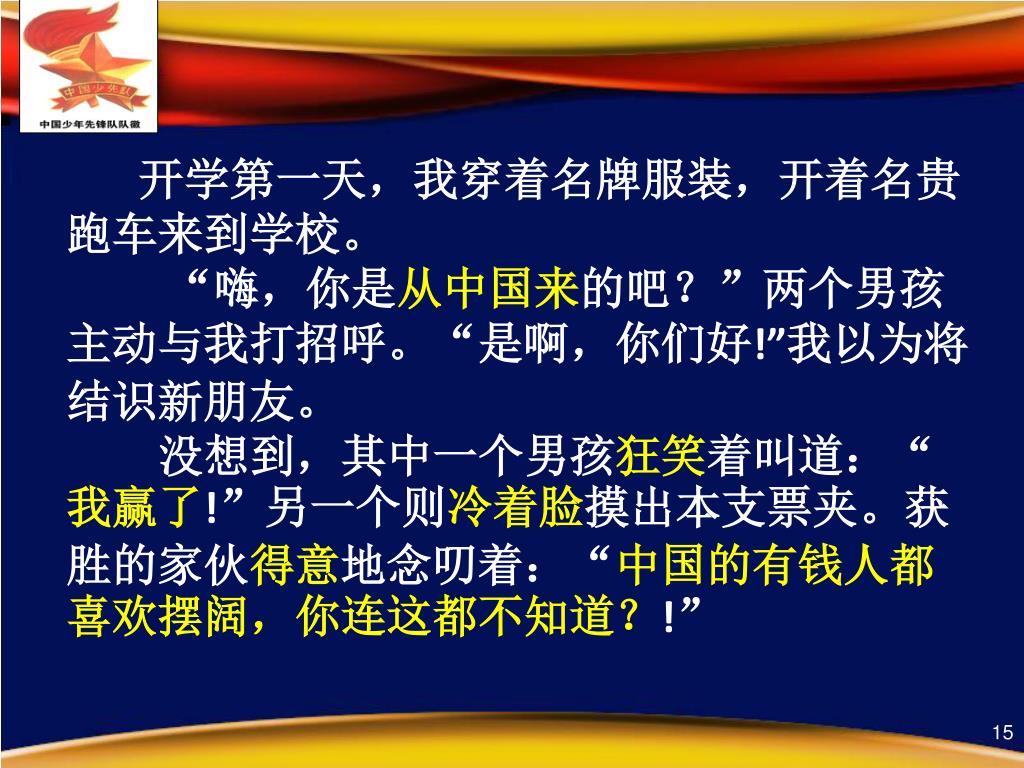 中国少先队

中国少年先锋队队徽

开学第一天，我穿着名牌服装，开着名贵跑车来到学校。

“嗨，你是从中国来的吧？”两个男孩主动与我打招呼。“是啊，你们好!”我以为将结识新朋友。

没想到，其中一个男孩狂笑着叫道：“我赢了!”另一个则冷着脸摸出本支票夹。获胜的家伙得意地念叨着：“中国的有钱人都喜欢摆阔，你连这都不知道？!”

15